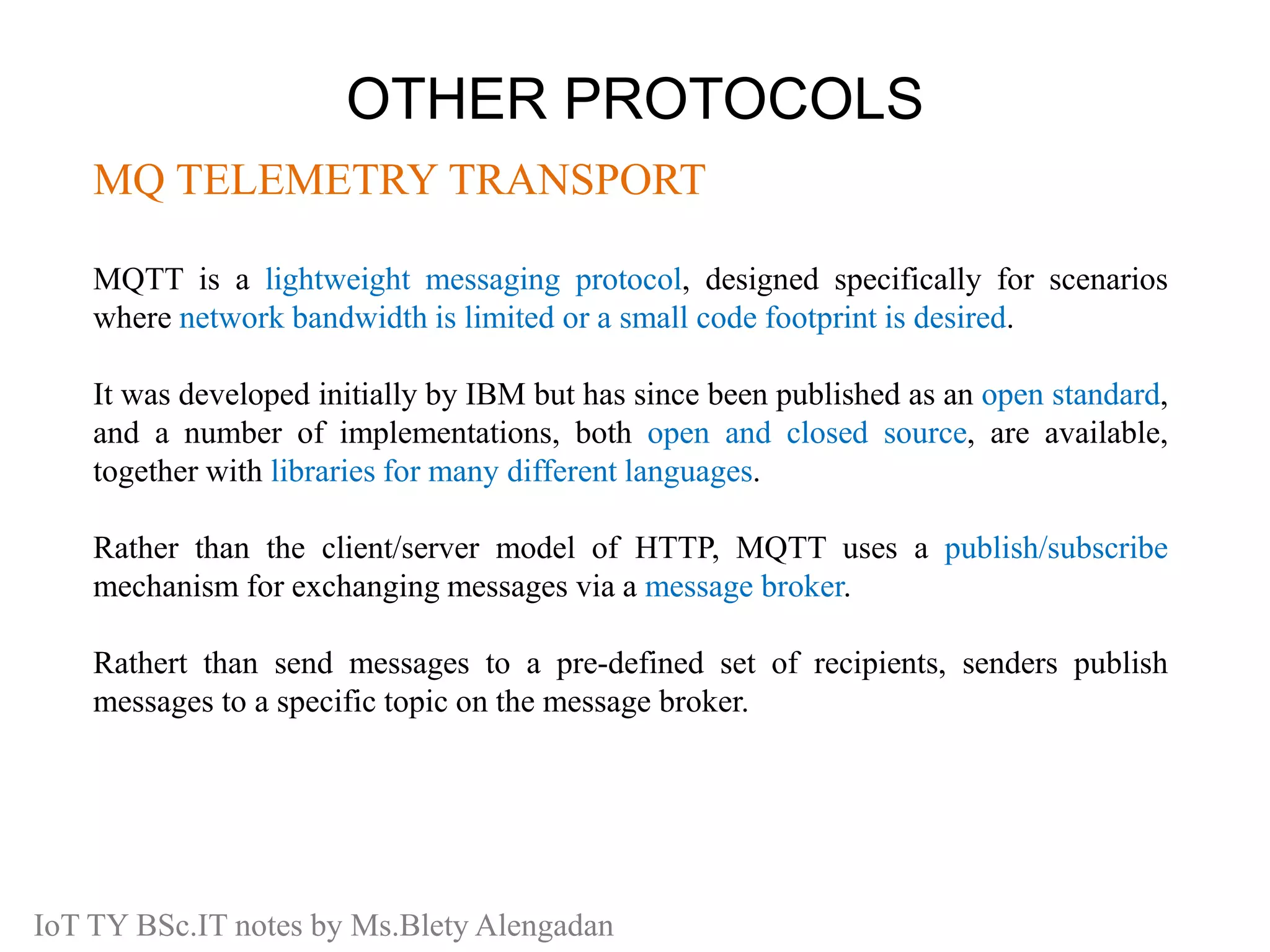 OTHER PROTOCOLS

MQ TELEMETRY TRANSPORT

MQTT is a lightweight messaging protocol, designed specifically for scenarios where network bandwidth is limited or a small code footprint is desired.

It was developed initially by IBM but has since been published as an open standard, and a number of implementations, both open and closed source, are available, together with libraries for many different languages.

Rather than the client/server model of HTTP, MQTT uses a publish/subscribe mechanism for exchanging messages via a message broker.

Rathert than send messages to a pre-defined set of recipients, senders publish messages to a specific topic on the message broker.

IoT TY BSc.IT notes by Ms.Blety Alengadan